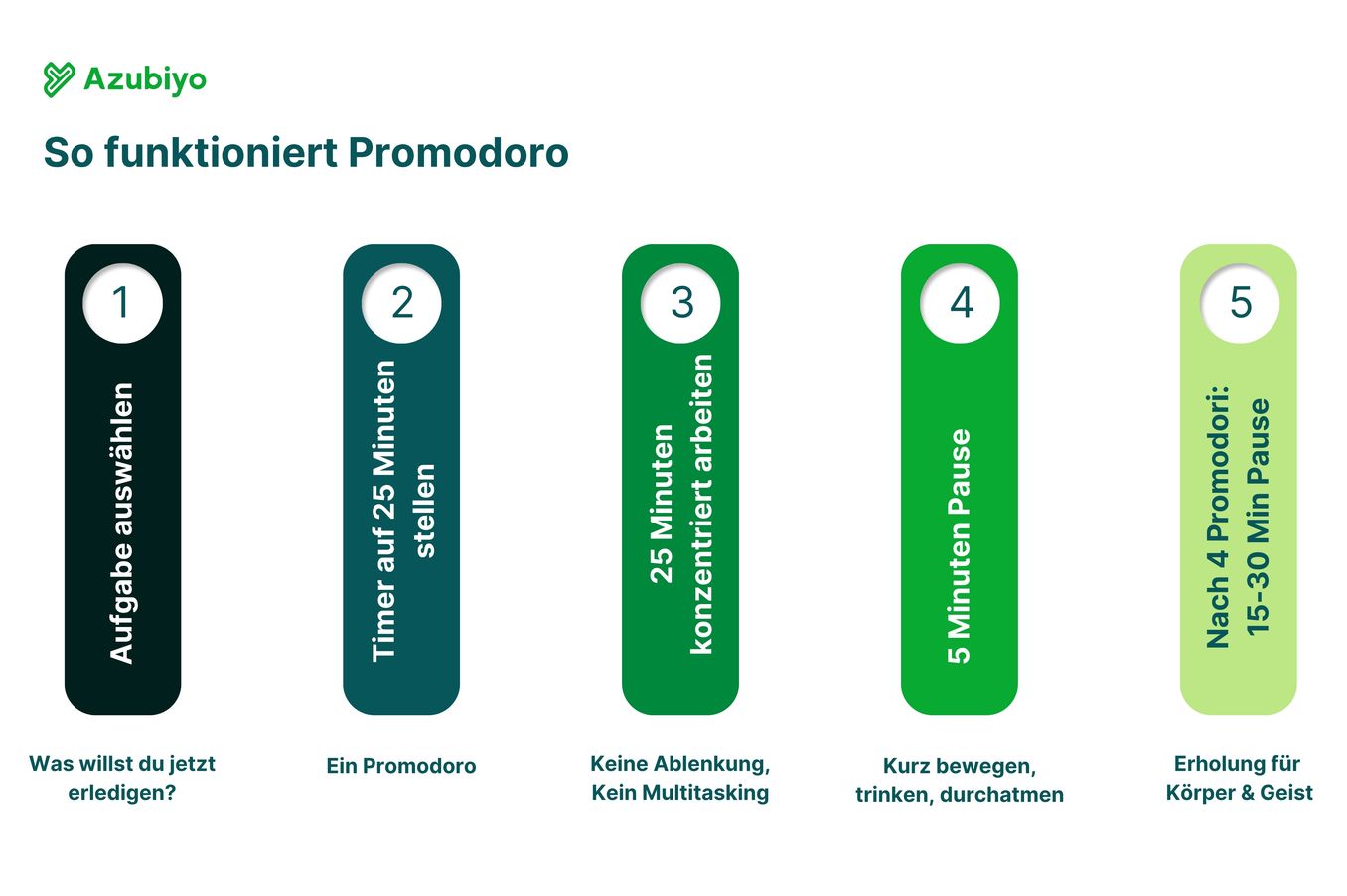 Azubiyo

So funktioniert Promodoro

1
Aufgabe auswählen
Was willst du jetzt erledigen?

2
Timer auf 25 Minuten stellen
Ein Promodoro

3
25 Minuten konzentriert arbeiten
Keine Ablenkung, Kein Multitasking

4
5 Minuten Pause
Kurz bewegen, trinken, durchatmen

5
Nach 4 Promodori: 15-30 Min Pause
Erholung für Körper & Geist